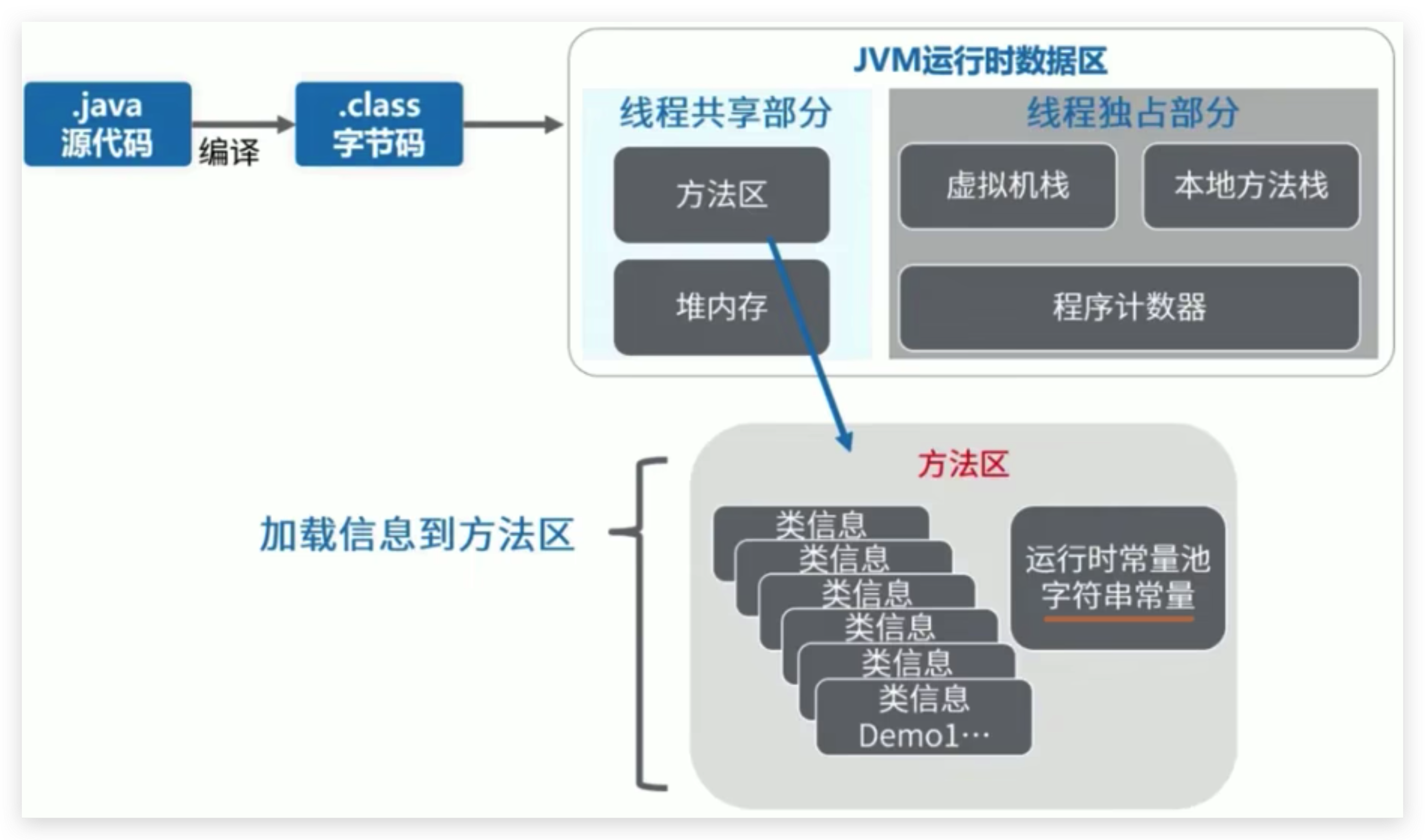 .java
源代码

编译

.class
字节码

JVM运行时数据区

线程共享部分

方法区

堆内存

线程独占部分

虚拟机栈

本地方法栈

程序计数器

加载信息到方法区

方法区

类信息
类信息
类信息
类信息
类信息
类信息
Demo1···

运行时常量池
字符串常量